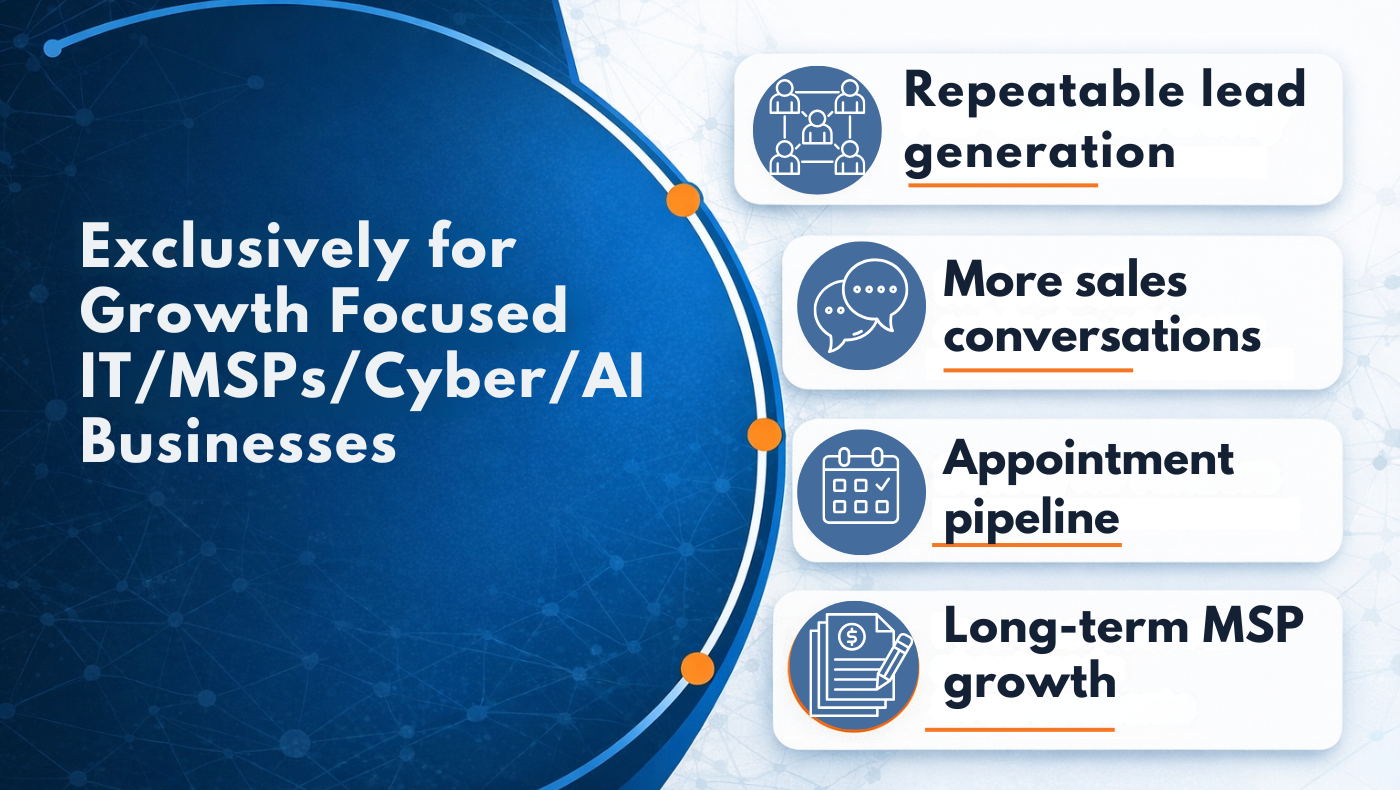 Exclusively for Growth Focused IT/MSPs/Cyber/AI Businesses

Repeatable lead generation

More sales conversations

Appointment pipeline

Long-term MSP growth